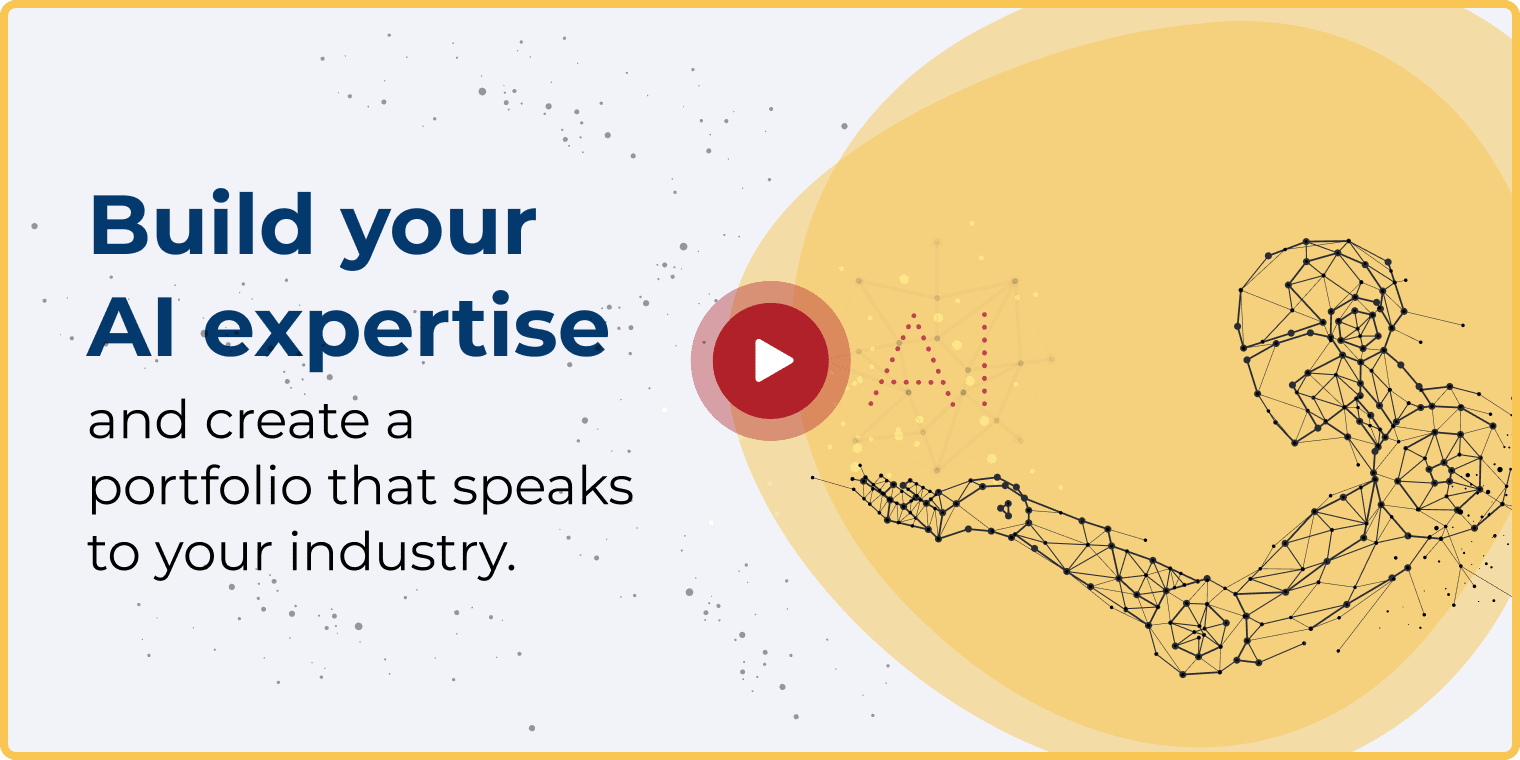 Build your AI expertise

and create a portfolio that speaks to your industry.

AI